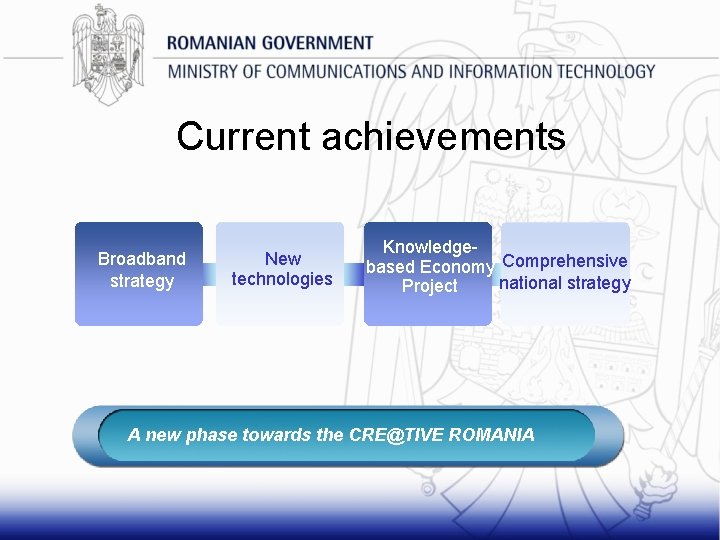 ROMANIAN GOVERNMENT
MINISTRY OF COMMUNICATIONS AND INFORMATION TECHNOLOGY

Current achievements

Broadband strategy

New technologies

Knowledge-based Economy Project

Comprehensive national strategy

A new phase towards the CRE@TIVE ROMANIA